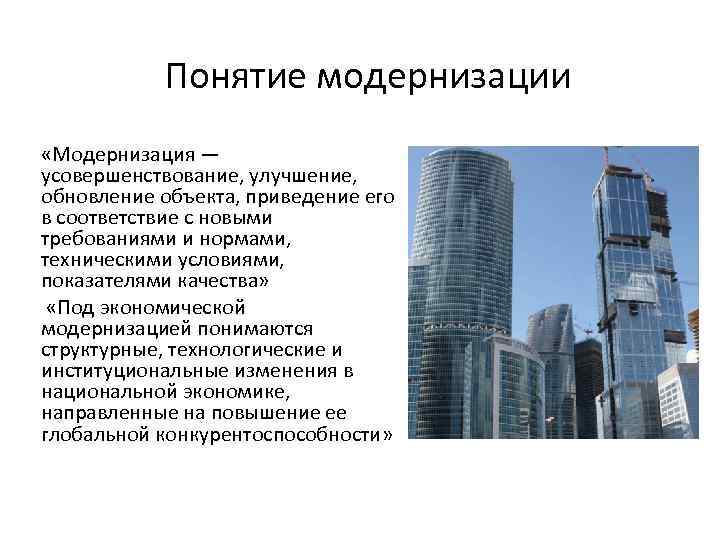 Понятие модернизации

«Модернизация — усовершенствование, улучшение, обновление объекта, приведение его в соответствие с новыми требованиями и нормами, техническими условиями, показателями качества»

«Под экономической модернизацией понимаются структурные, технологические и институциональные изменения в национальной экономике, направленные на повышение ее глобальной конкурентоспособности»